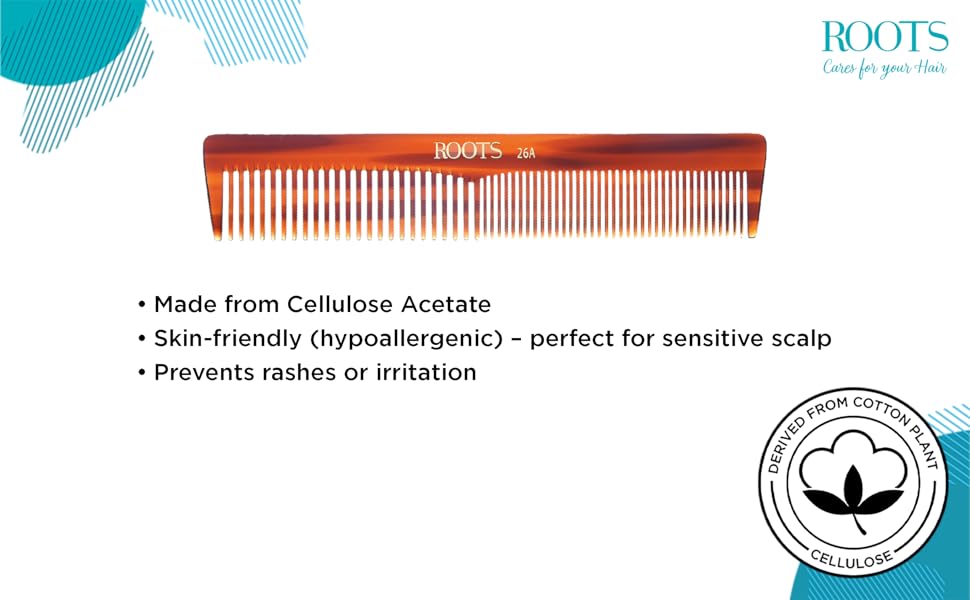 ROOTS
Cares for your Hair

ROOTS 26A

• Made from Cellulose Acetate
• Skin-friendly (hypoallergenic) – perfect for sensitive scalp
• Prevents rashes or irritation

DERIVED FROM COTTON PLANT
CELLULOSE